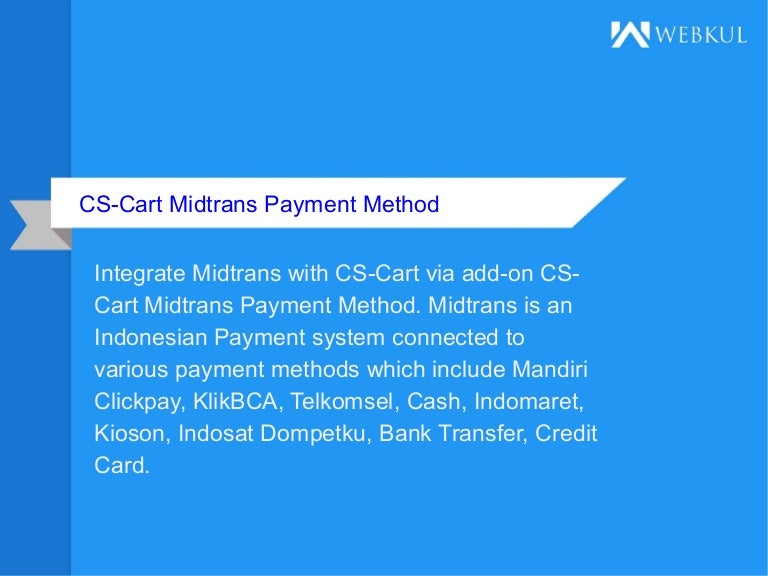 WEBKUL

CS-Cart Midtrans Payment Method

Integrate Midtrans with CS-Cart via add-on CS-Cart Midtrans Payment Method. Midtrans is an Indonesian Payment system connected to various payment methods which include Mandiri Clickpay, KlikBCA, Telkomsel, Cash, Indomaret, Kioson, Indosat Dompetku, Bank Transfer, Credit Card.